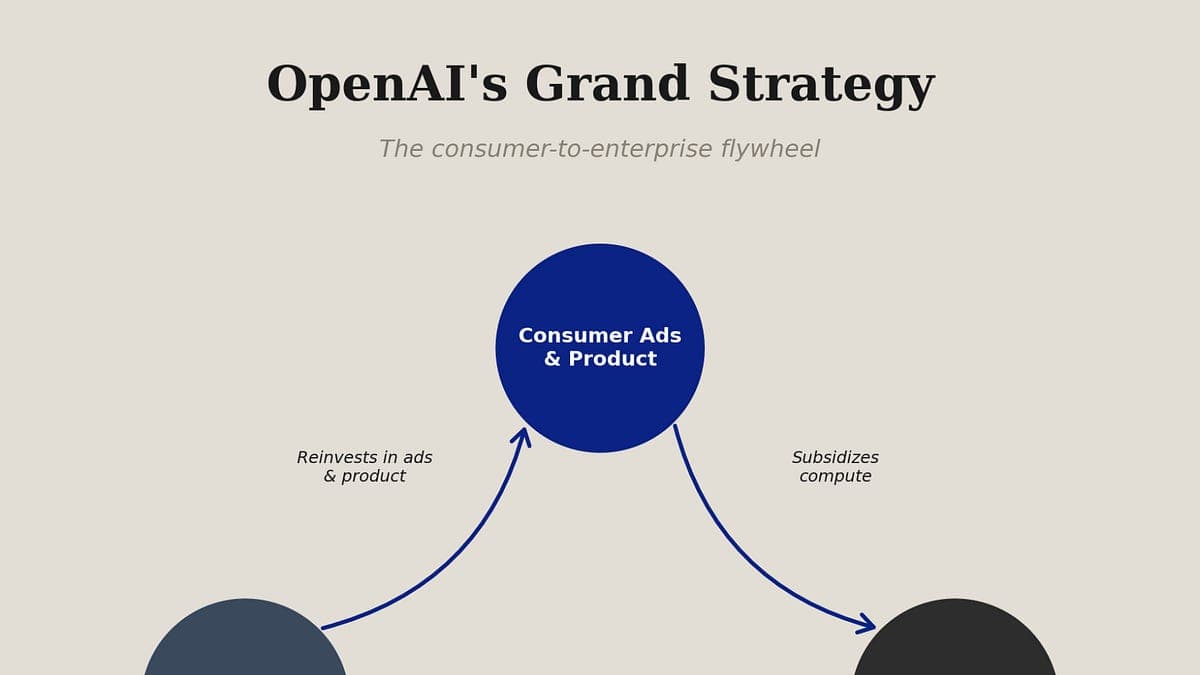 OpenAI's Grand Strategy

The consumer-to-enterprise flywheel

Consumer Ads & Product

Reinvests in ads & product

Subsidizes compute